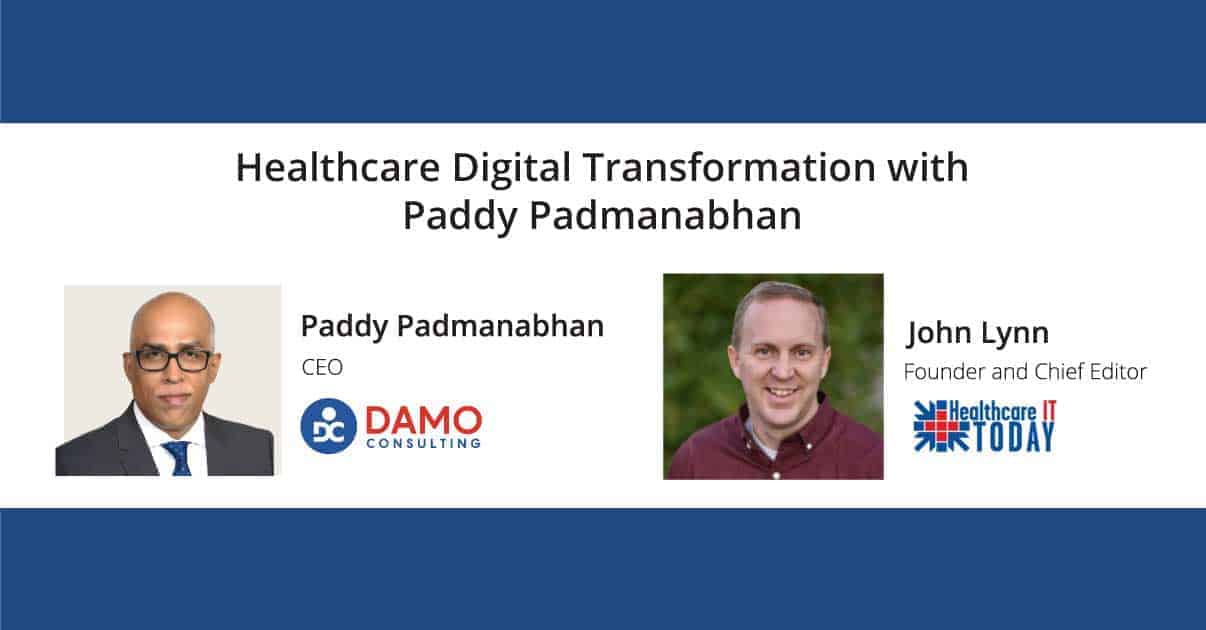 Healthcare Digital Transformation with Paddy Padmanabhan

Paddy Padmanabhan
CEO
DC DAMO CONSULTING

John Lynn
Founder and Chief Editor
Healthcare IT TODAY